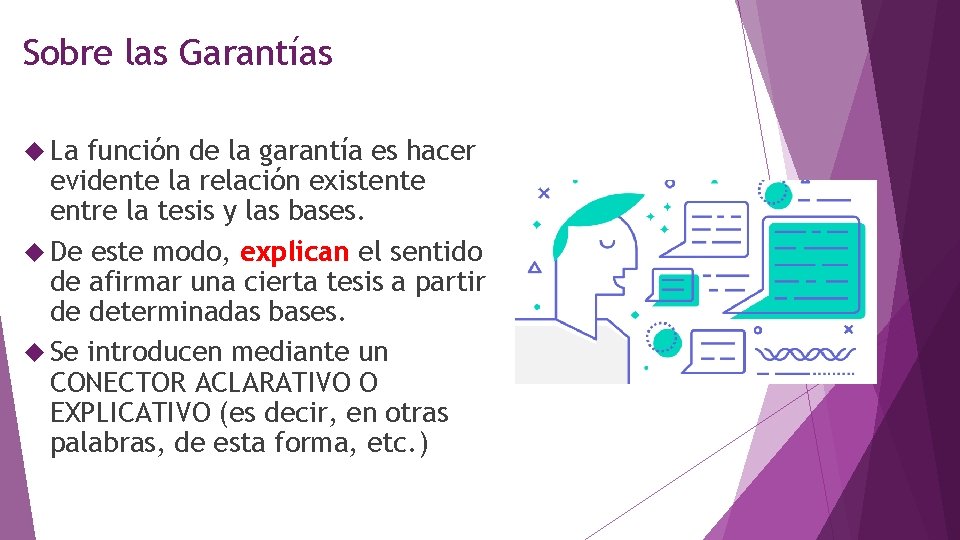 Sobre las Garantías

La función de la garantía es hacer evidente la relación existente entre la tesis y las bases.

De este modo, explican el sentido de afirmar una cierta tesis a partir de determinadas bases.

Se introducen mediante un CONECTOR ACLARATIVO O EXPLICATIVO (es decir, en otras palabras, de esta forma, etc.)